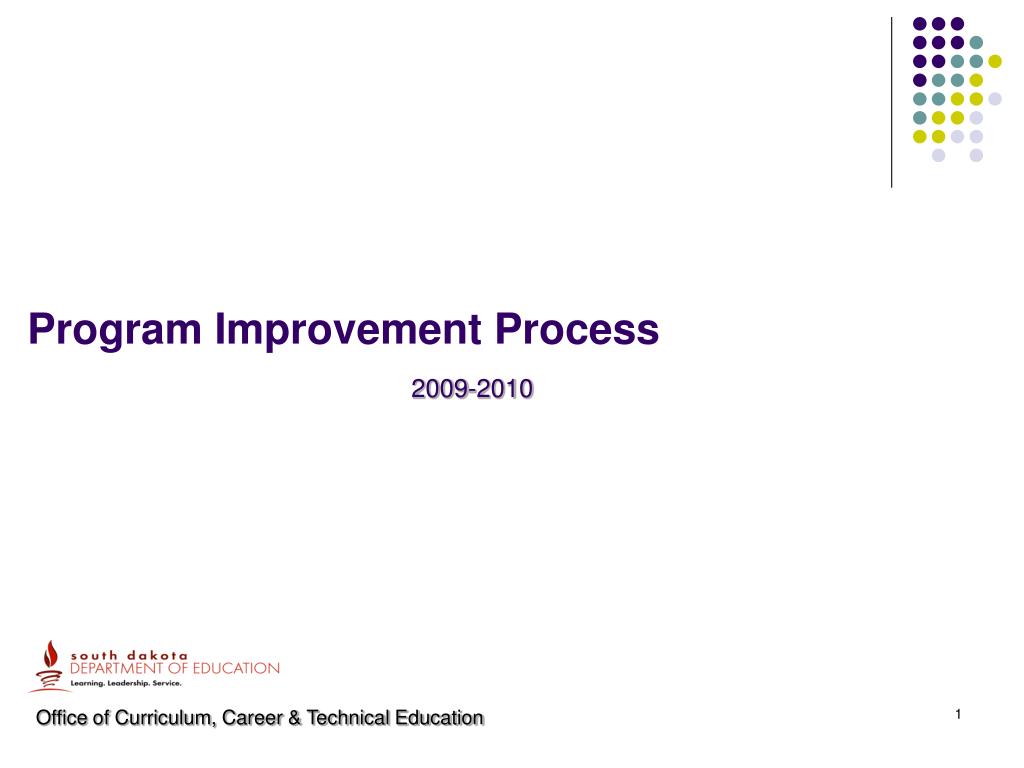 Program Improvement Process

2009-2010

south dakota
DEPARTMENT OF EDUCATION
Learning. Leadership. Service.

Office of Curriculum, Career & Technical Education

1